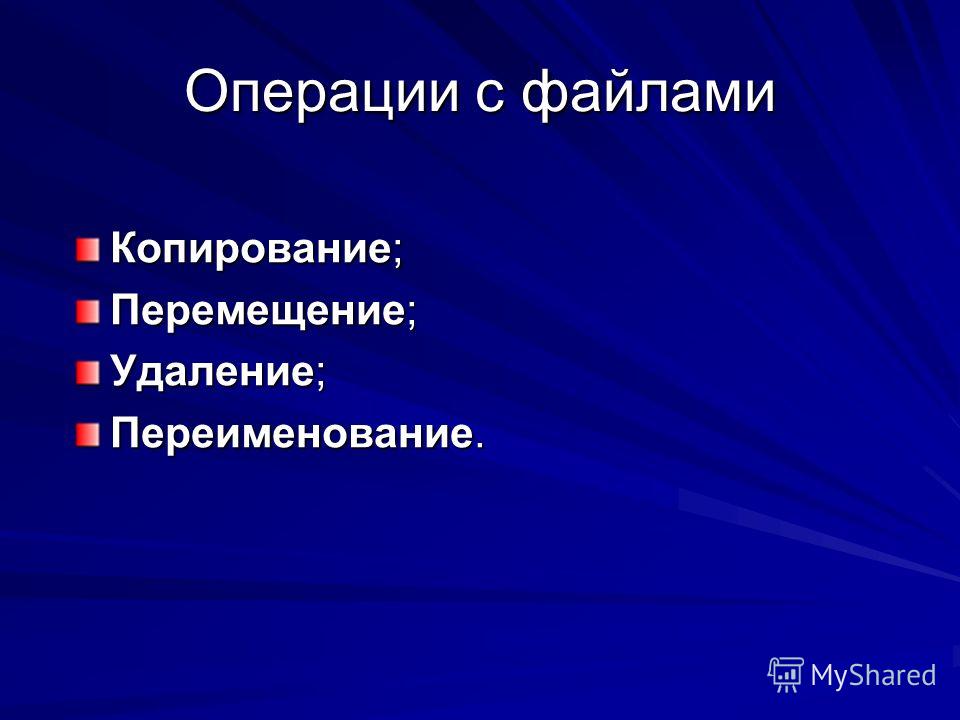 Операции с файлами

Копирование;
Перемещение;
Удаление;
Переименование.

MyShared